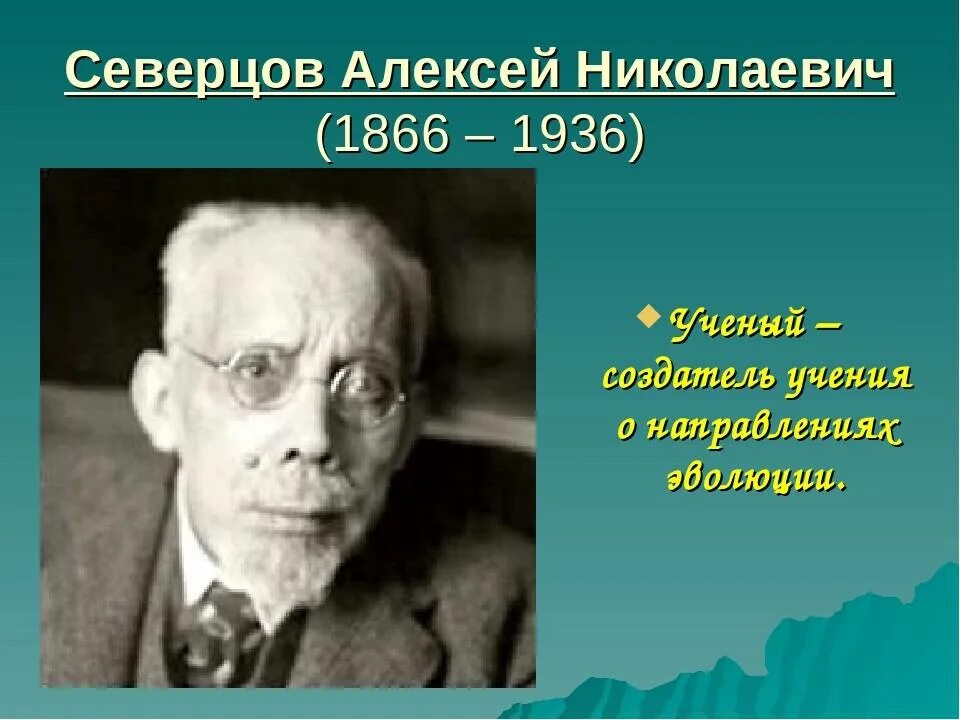 Северцов Алексей Николаевич
(1866 – 1936)

Ученый – создатель учения о направлениях эволюции.